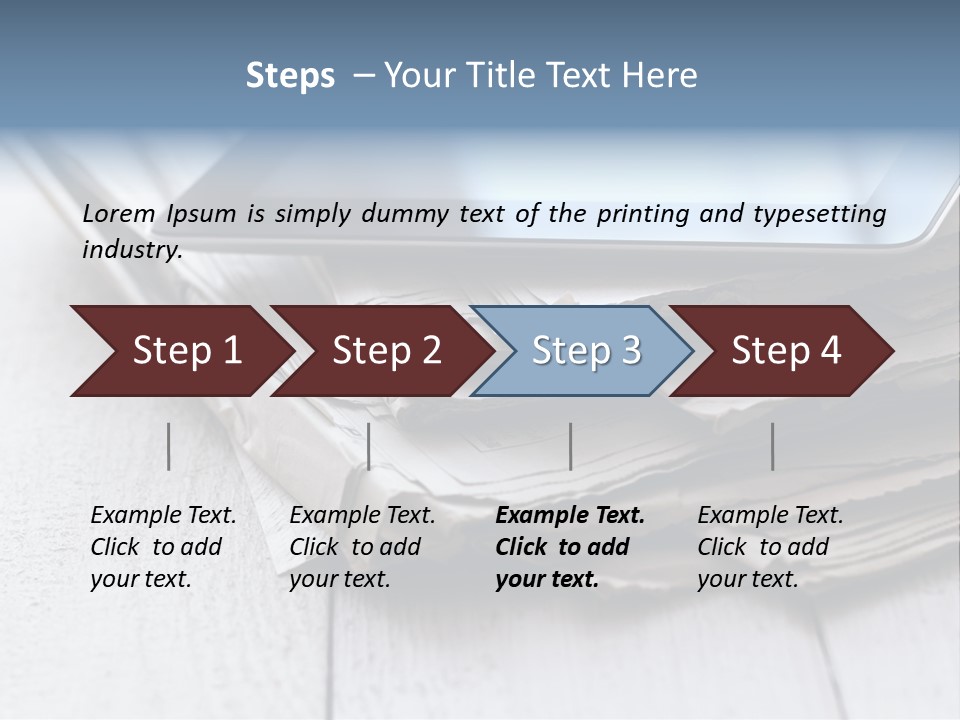 Steps – Your Title Text Here

Lorem Ipsum is simply dummy text of the printing and typesetting industry.

Step 1

Step 2

Step 3

Step 4

Example Text. Click to add your text.

Example Text. Click to add your text.

Example Text. Click to add your text.

Example Text. Click to add your text.